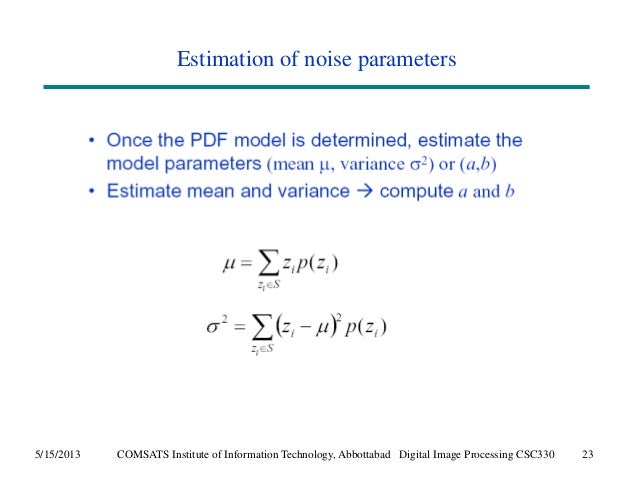 Estimation of noise parameters

• Once the PDF model is determined, estimate the model parameters (mean $\mu$, variance $\sigma^2$) or $(a,b)$
• Estimate mean and variance → compute $a$ and $b$

$\mu = \sum_{z_i \in S} z_i p(z_i)$

$\sigma^2 = \sum_{z_i \in S} (z_i - \mu)^2 p(z_i)$

5/15/2013 COMSATS Institute of Information Technology, Abbottabad Digital Image Processing CSC330 23